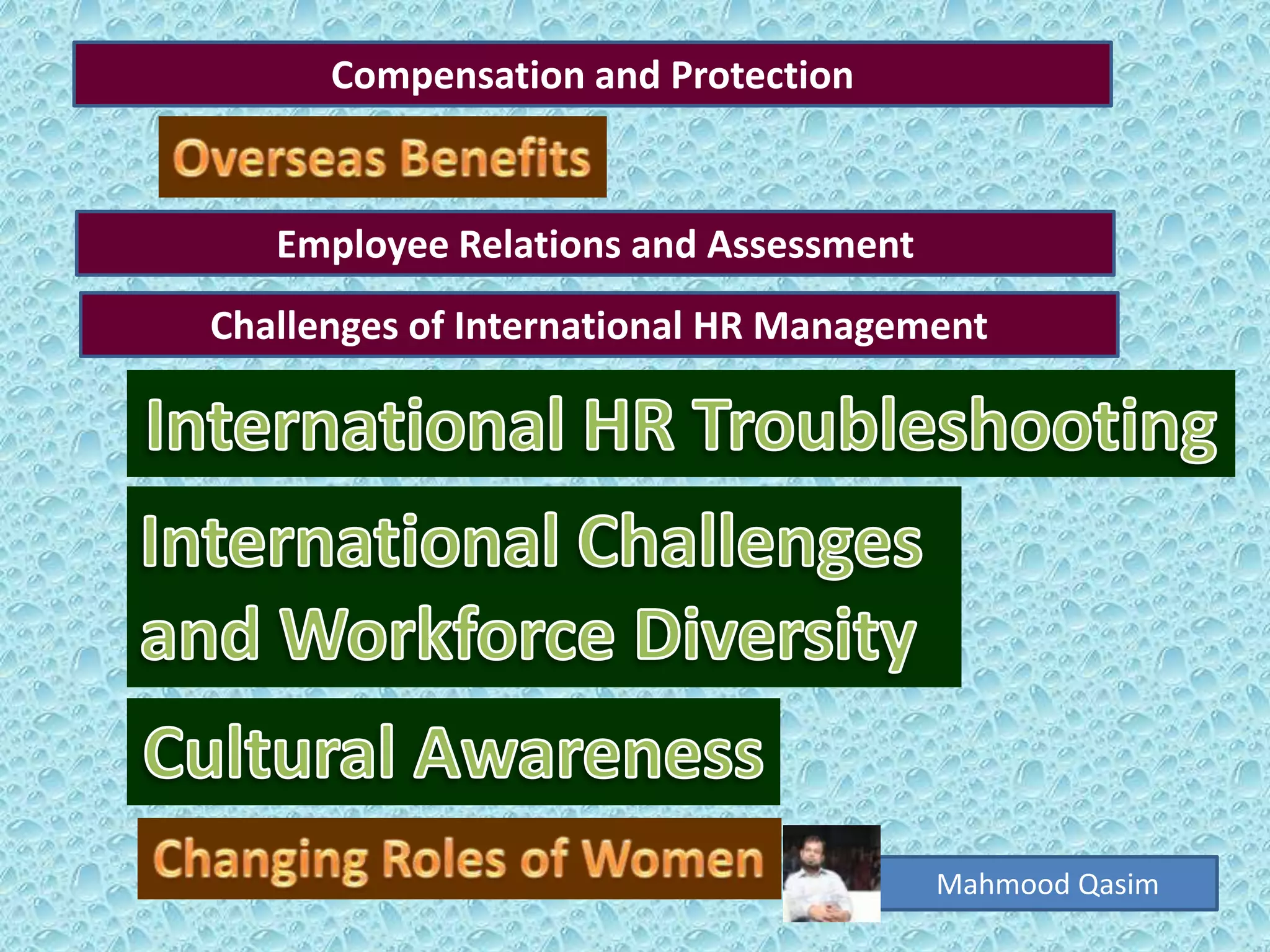 Compensation and Protection

Overseas Benefits

Employee Relations and Assessment

Challenges of International HR Management

International HR Troubleshooting

International Challenges and Workforce Diversity

Cultural Awareness

Changing Roles of Women

Mahmood Qasim